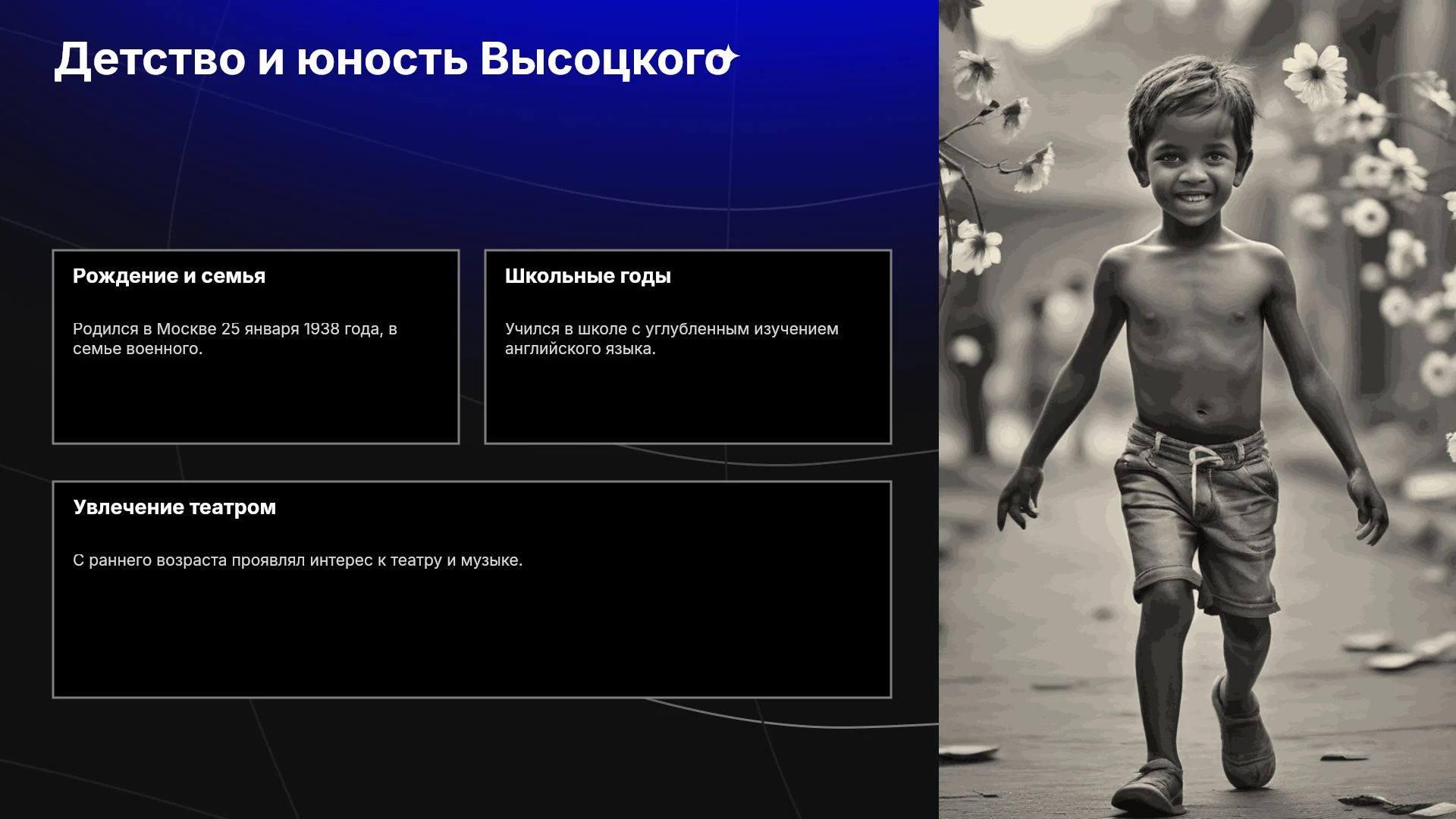 Детство и юность Высоцкого

Рождение и семья

Родился в Москве 25 января 1938 года, в семье военного.

Школьные годы

Учился в школе с углубленным изучением английского языка.

Увлечение театром

С раннего возраста проявлял интерес к театру и музыке.